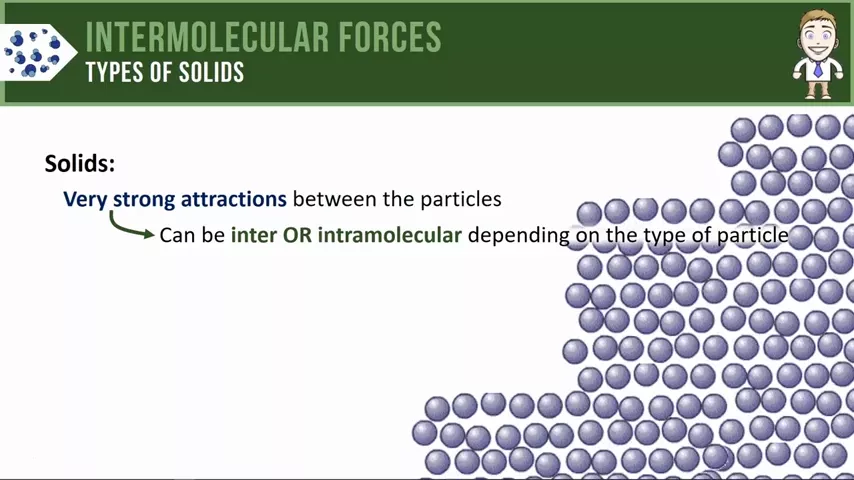 INTERMOLECULAR FORCES
TYPES OF SOLIDS

Solids:

Very strong attractions between the particles

Can be inter OR intramolecular depending on the type of particle